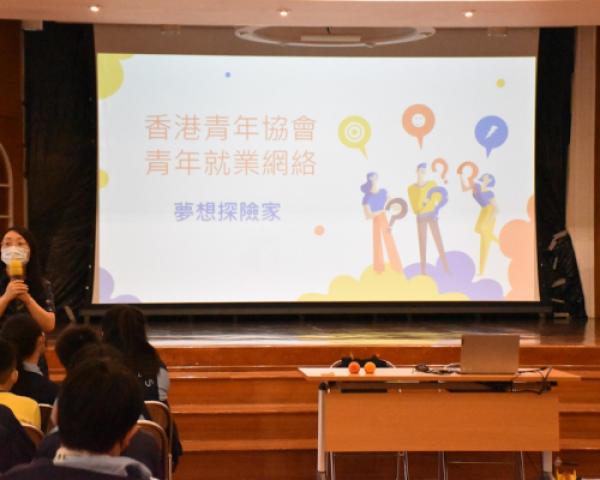 香港青年協會
青年就業網絡

夢想探險家